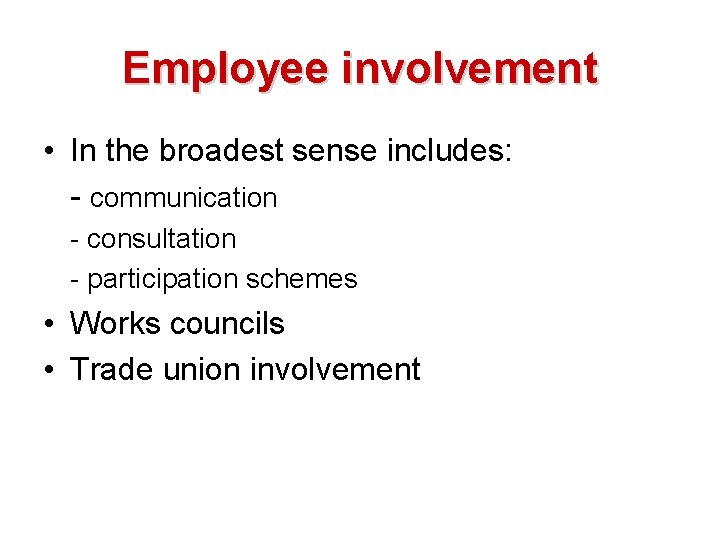 Employee involvement

• In the broadest sense includes:
- communication
- consultation
- participation schemes
• Works councils
• Trade union involvement